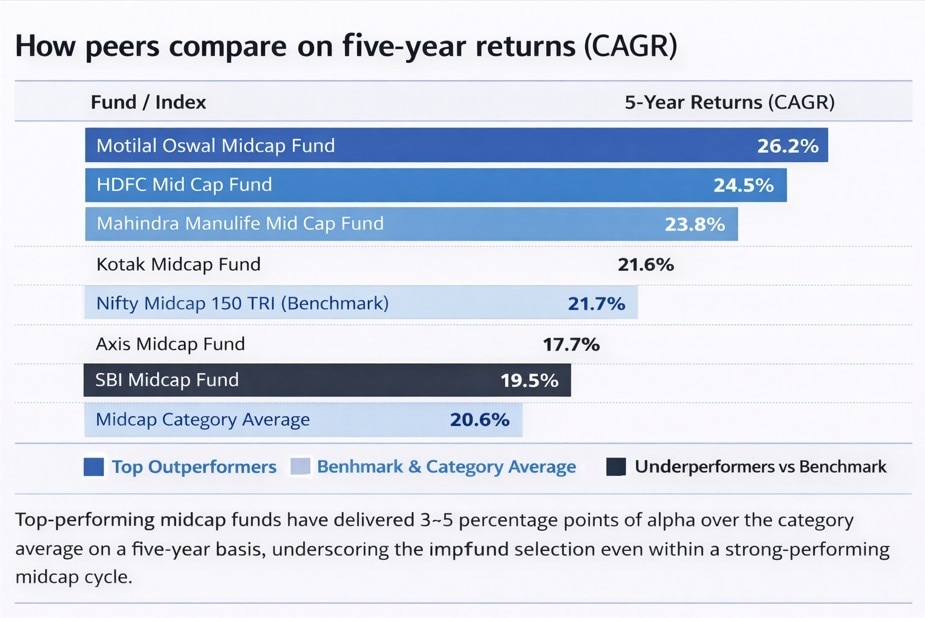 How peers compare on five-year returns (CAGR)

| Fund / Index | 5-Year Returns (CAGR) |
|---|---|
| Motilal Oswal Midcap Fund | 26.2% |
| HDFC Mid Cap Fund | 24.5% |
| Mahindra Manulife Mid Cap Fund | 23.8% |
| Kotak Midcap Fund | 21.6% |
| Nifty Midcap 150 TRI (Benchmark) | 21.7% |
| Axis Midcap Fund | 17.7% |
| SBI Midcap Fund | 19.5% |
| Midcap Category Average | 20.6% |

Top Outperformers Benhmark & Category Average Underperformers vs Benchmark

Top-performing midcap funds have delivered 3~5 percentage points of alpha over the category average on a five-year basis, underscoring the impfund selection even within a strong-performing midcap cycle.